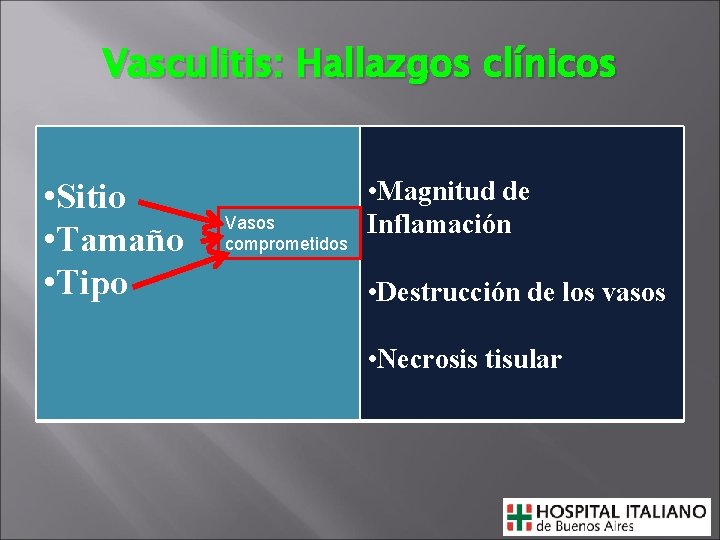 Vasculitis: Hallazgos clínicos

•Sitio
•Tamaño
•Tipo

Vasos comprometidos

•Magnitud de Inflamación

•Destrucción de los vasos

•Necrosis tisular

HOSPITAL ITALIANO
de Buenos Aires